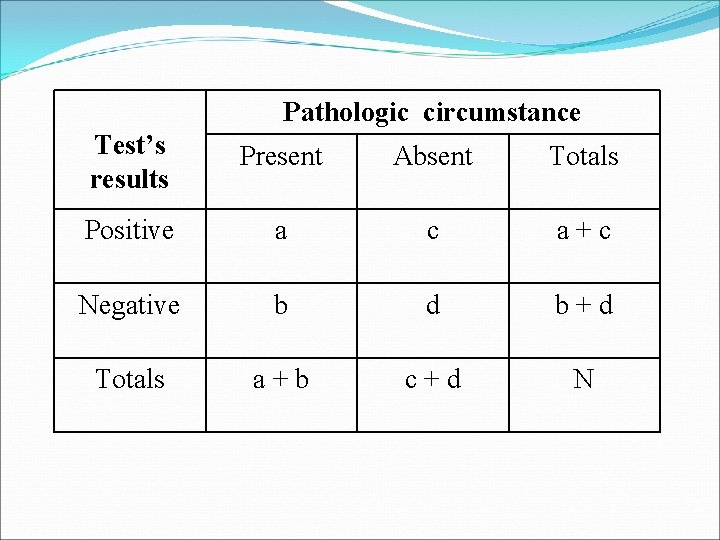 | Test's results | Pathologic circumstance | | |
|---|---|---|---|
| | Present | Absent | Totals |
| Positive | a | c | a + c |
| Negative | b | d | b + d |
| Totals | a + b | c + d | N |